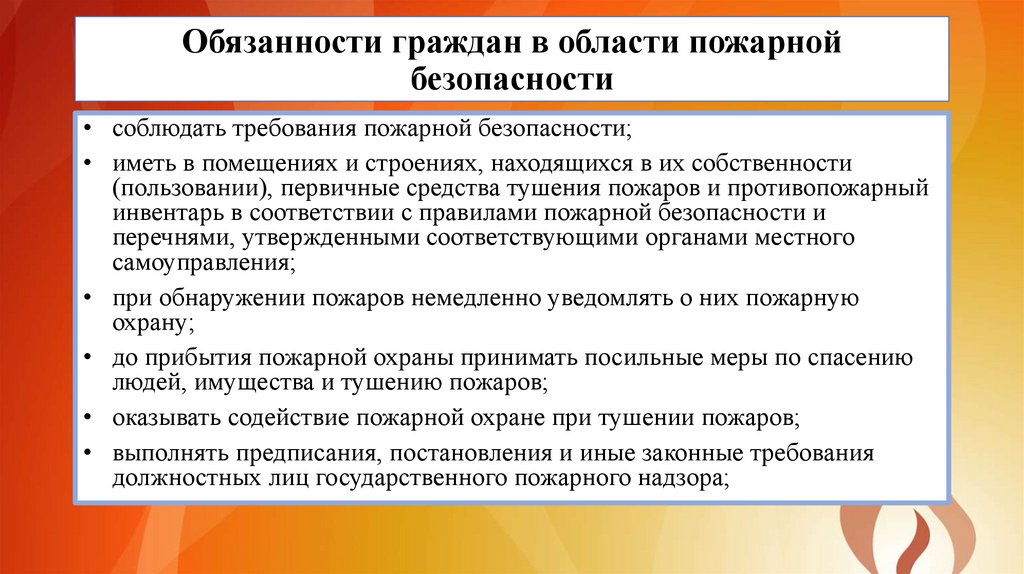 Обязанности граждан в области пожарной безопасности

• соблюдать требования пожарной безопасности;
• иметь в помещениях и строениях, находящихся в их собственности (пользовании), первичные средства тушения пожаров и противопожарный инвентарь в соответствии с правилами пожарной безопасности и перечнями, утвержденными соответствующими органами местного самоуправления;
• при обнаружении пожаров немедленно уведомлять о них пожарную охрану;
• до прибытия пожарной охраны принимать посильные меры по спасению людей, имущества и тушению пожаров;
• оказывать содействие пожарной охране при тушении пожаров;
• выполнять предписания, постановления и иные законные требования должностных лиц государственного пожарного надзора;